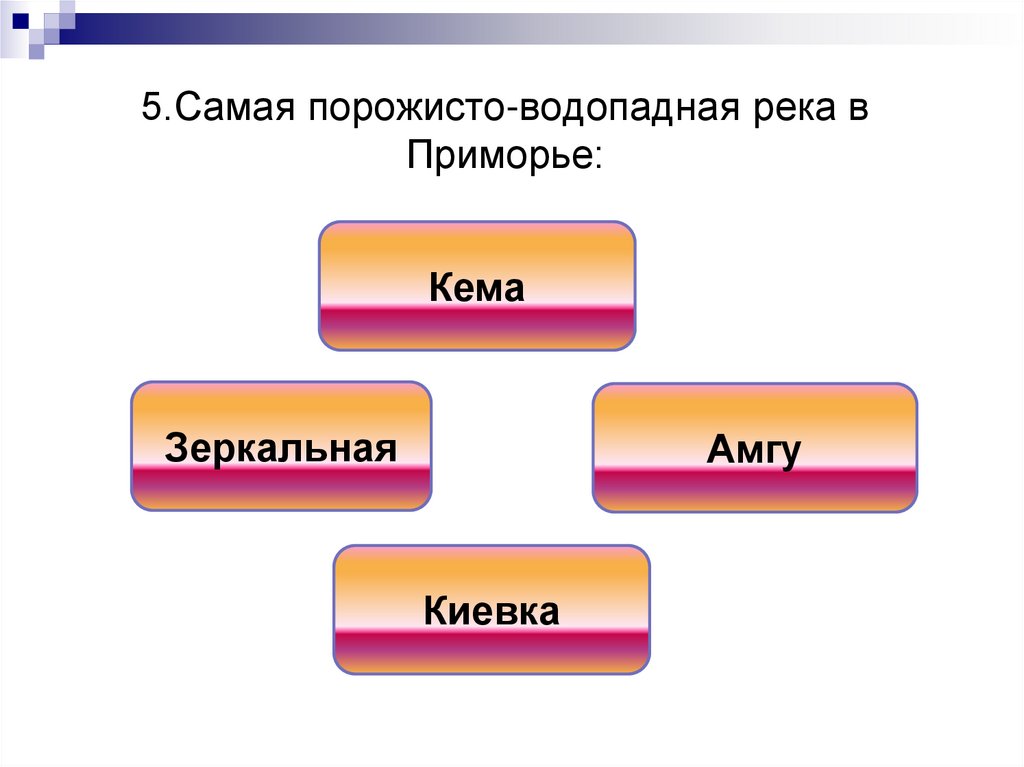 5.Самая порожисто-водопадная река в Приморье:

Кема

Зеркальная

Амгу

Киевка